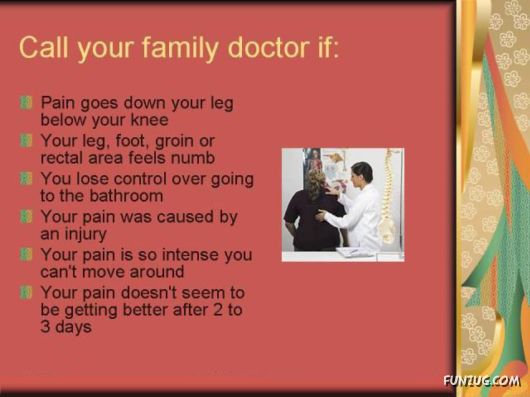 Call your family doctor if:

Pain goes down your leg below your knee

Your leg, foot, groin or rectal area feels numb

You lose control over going to the bathroom

Your pain was caused by an injury

Your pain is so intense you can't move around

Your pain doesn't seem to be getting better after 2 to 3 days

FUNZUG.COM